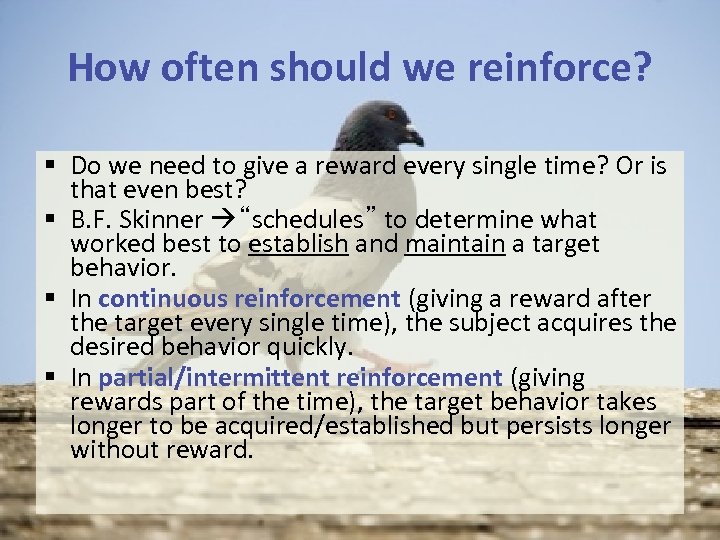 How often should we reinforce?

▪ Do we need to give a reward every single time? Or is that even best?

▪ B.F. Skinner → "schedules" to determine what worked best to establish and maintain a target behavior.

▪ In continuous reinforcement (giving a reward after the target every single time), the subject acquires the desired behavior quickly.

▪ In partial/intermittent reinforcement (giving rewards part of the time), the target behavior takes longer to be acquired/established but persists longer without reward.